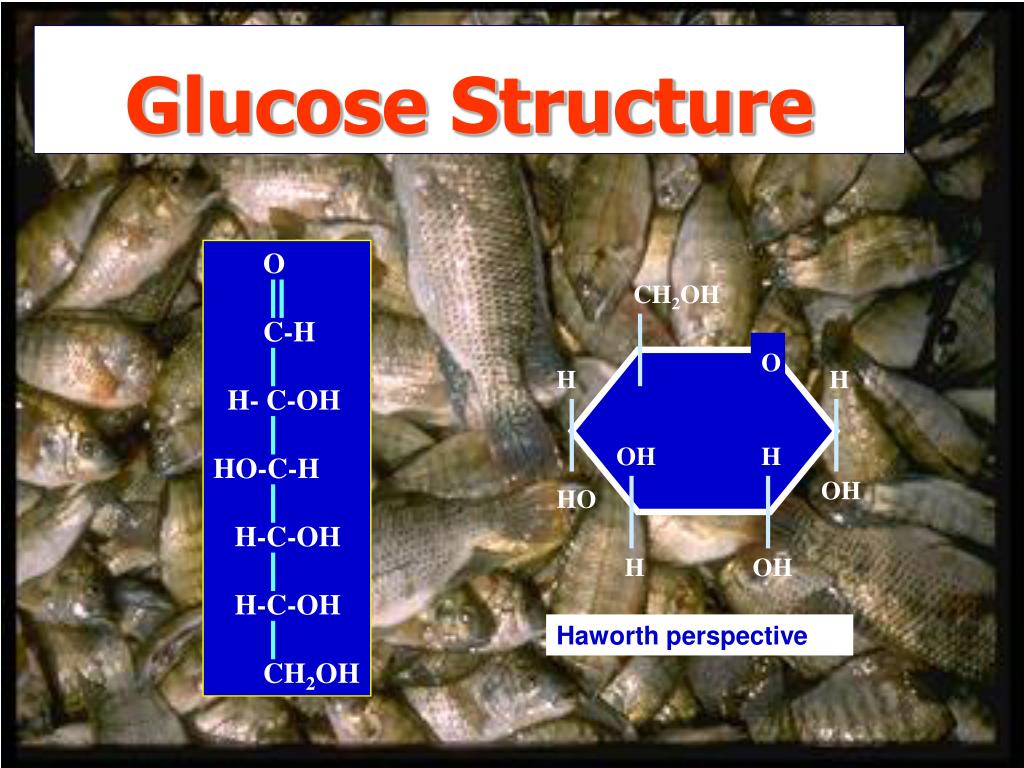 Glucose Structure

O
C-H
H- C-OH
HO-C-H
H-C-OH
H-C-OH
$CH_2OH$

$CH_2OH$
O
H
H
OH
H
HO
OH
H
OH

Haworth perspective